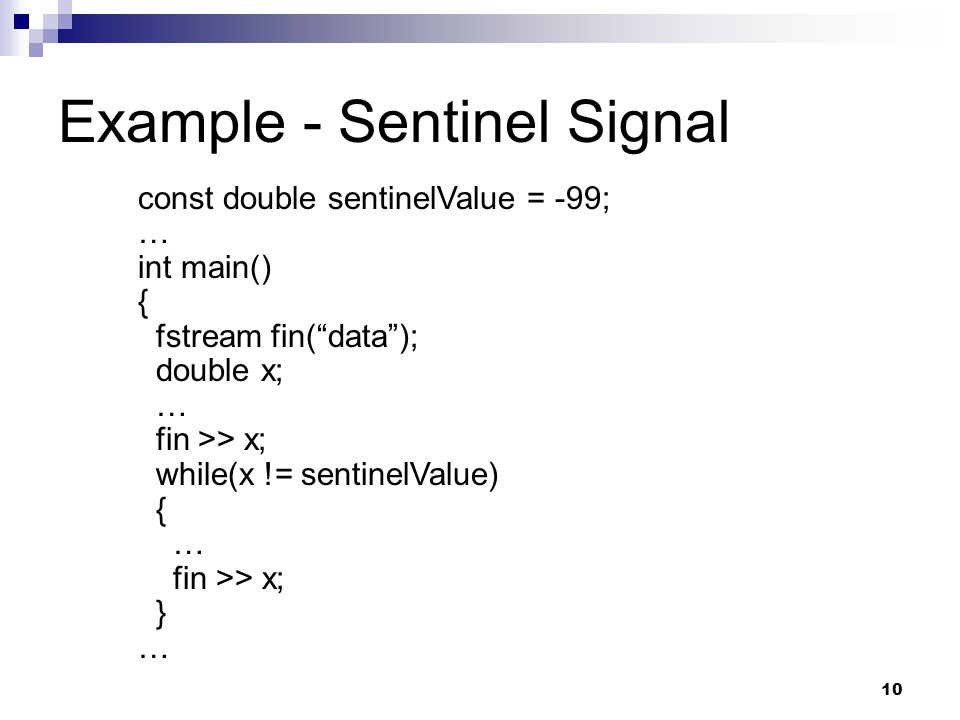 Example - Sentinel Signal

const double sentinelValue = -99;
…
int main()
{
fstream fin(“data”);
double x;
…
fin >> x;
while(x != sentinelValue)
{
…
fin >> x;
}
…

10